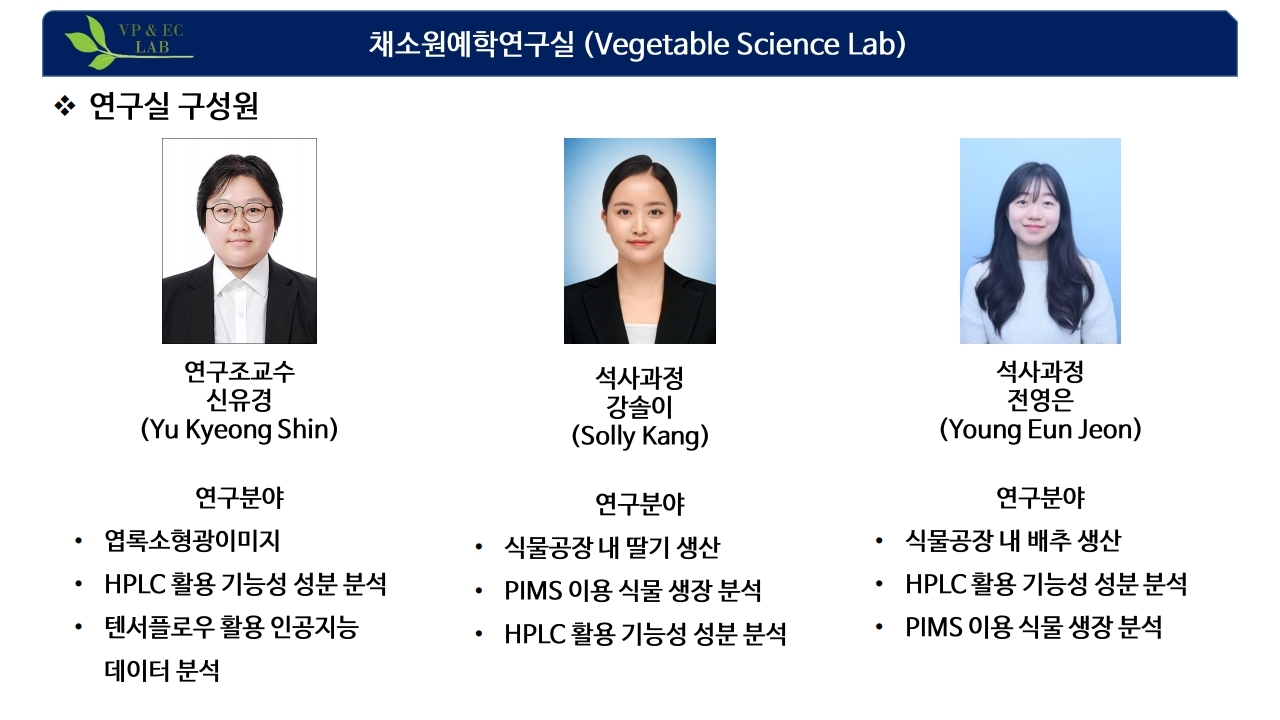 VP & EC LAB

채소원예학연구실 (Vegetable Science Lab)

❖ 연구실 구성원

연구조교수
신유경
(Yu Kyeong Shin)

연구분야
• 엽록소형광이미지
• HPLC 활용 기능성 성분 분석
• 텐서플로우 활용 인공지능 데이터 분석

석사과정
강솔이
(Solly Kang)

연구분야
• 식물공장 내 딸기 생산
• PIMS 이용 식물 생장 분석
• HPLC 활용 기능성 성분 분석

석사과정
전영은
(Young Eun Jeon)

연구분야
• 식물공장 내 배추 생산
• HPLC 활용 기능성 성분 분석
• PIMS 이용 식물 생장 분석